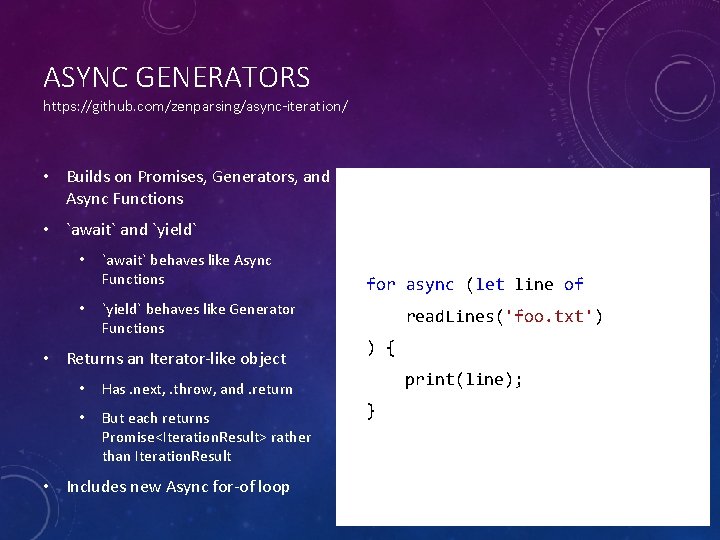 ASYNC GENERATORS
https://github.com/zenparsing/async-iteration/

• Builds on Promises, Generators, and Async Functions
• `await` and `yield`
  • `await` behaves like Async Functions
  • `yield` behaves like Generator Functions
• Returns an Iterator-like object
  • Has .next, .throw, and .return
  • But each returns Promise<IterationResult> rather than IterationResult
• Includes new Async for-of loop

for async (let line of
    readLines('foo.txt')
) {
    print(line);
}